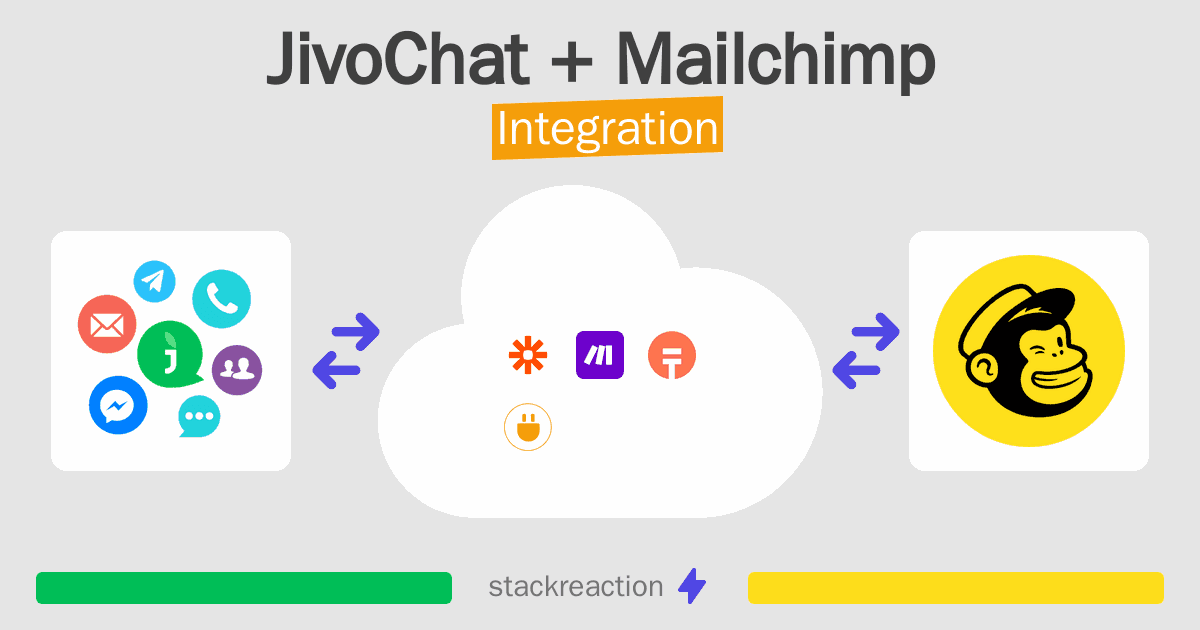 JivoChat + Mailchimp
Integration

stackreaction